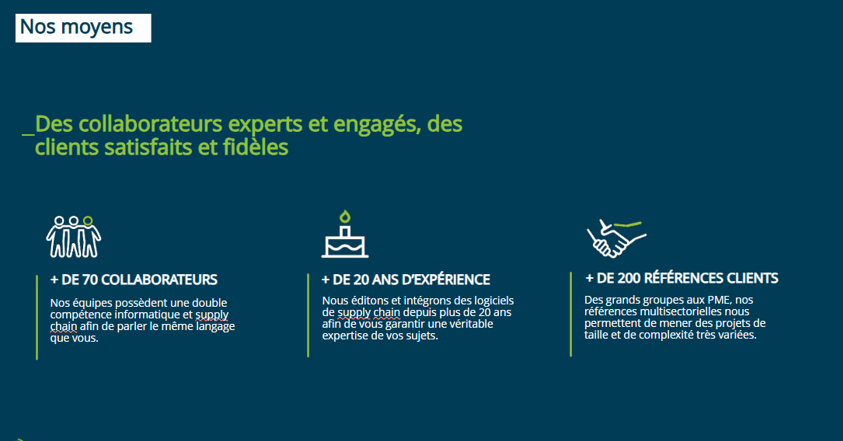 Nos moyens

_Des collaborateurs experts et engagés, des clients satisfaits et fidèles

+ DE 70 COLLABORATEURS

Nos équipes possèdent une double compétence informatique et supply chain afin de parler le même langage que vous.

+ DE 20 ANS D'EXPÉRIENCE

Nous éditons et intégrons des logiciels de supply chain depuis plus de 20 ans afin de vous garantir une véritable expertise de vos sujets.

+ DE 200 RÉFÉRENCES CLIENTS

Des grands groupes aux PME, nos références multisectorielles nous permettent de mener des projets de taille et de complexité très variées.